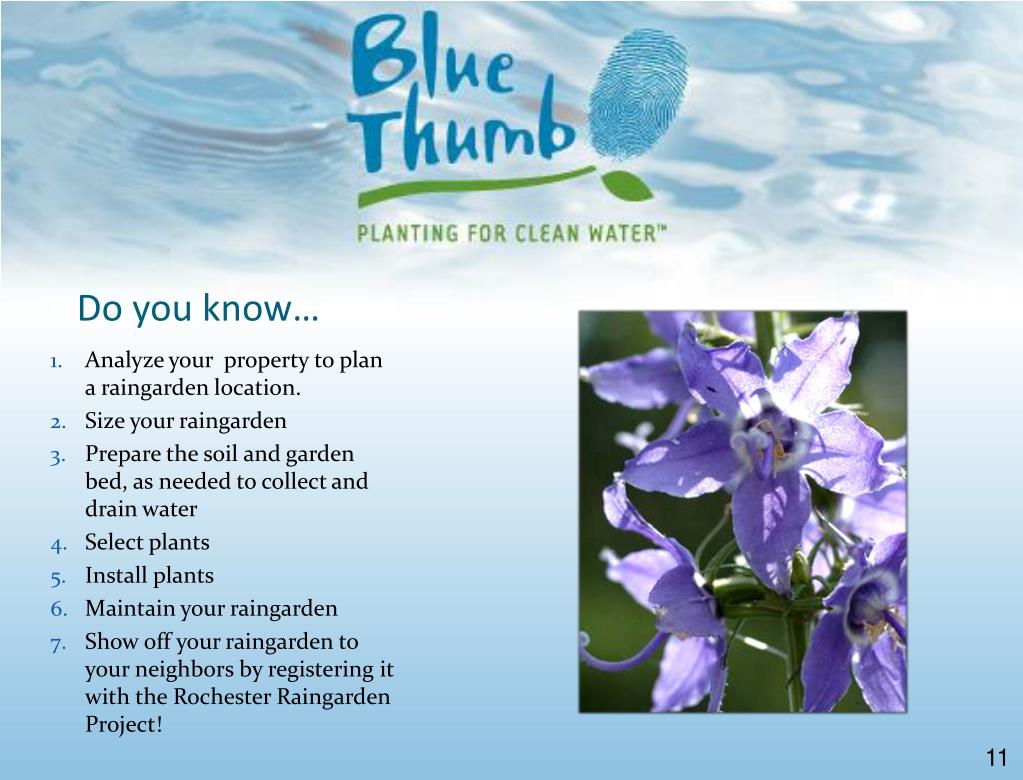 Blue Thumb
PLANTING FOR CLEAN WATER™

Do you know…

1. Analyze your property to plan a raingarden location.
2. Size your raingarden
3. Prepare the soil and garden bed, as needed to collect and drain water
4. Select plants
5. Install plants
6. Maintain your raingarden
7. Show off your raingarden to your neighbors by registering it with the Rochester Raingarden Project!

11